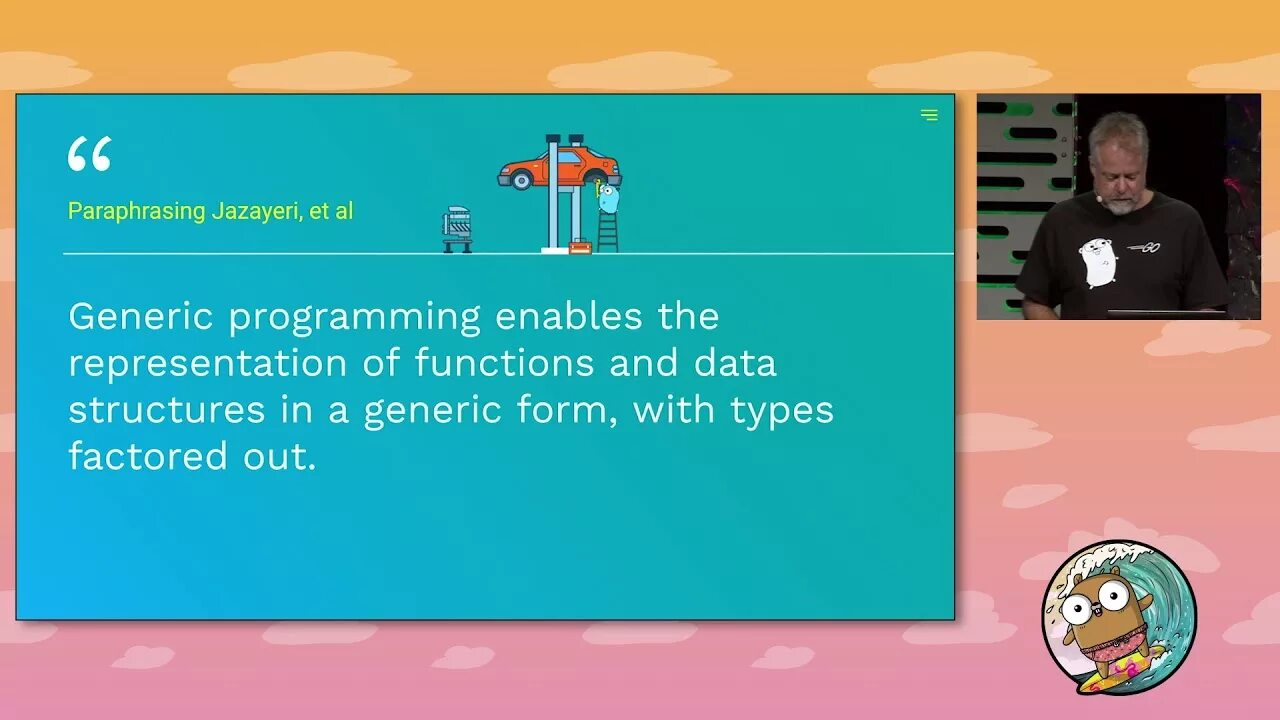 “

Paraphrasing Jazayeri, et al

Generic programming enables the representation of functions and data structures in a generic form, with types factored out.

GO